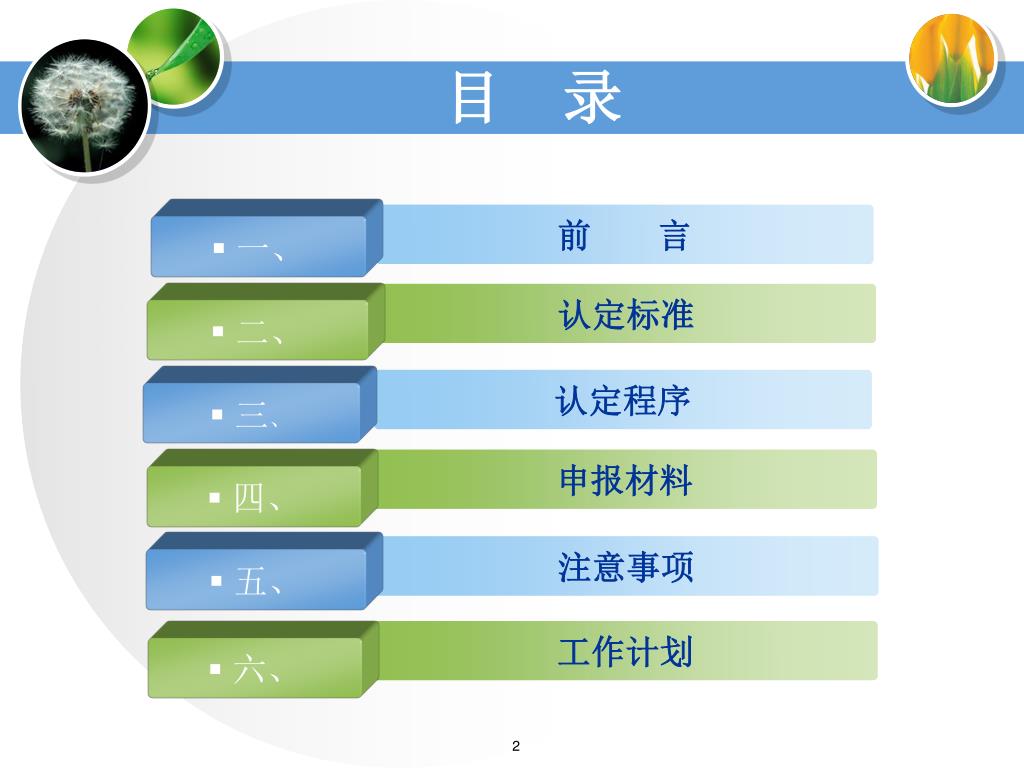 目 录

▪ 一、 前 言

▪ 二、 认定标准

▪ 三、 认定程序

▪ 四、 申报材料

▪ 五、 注意事项

▪ 六、 工作计划

2